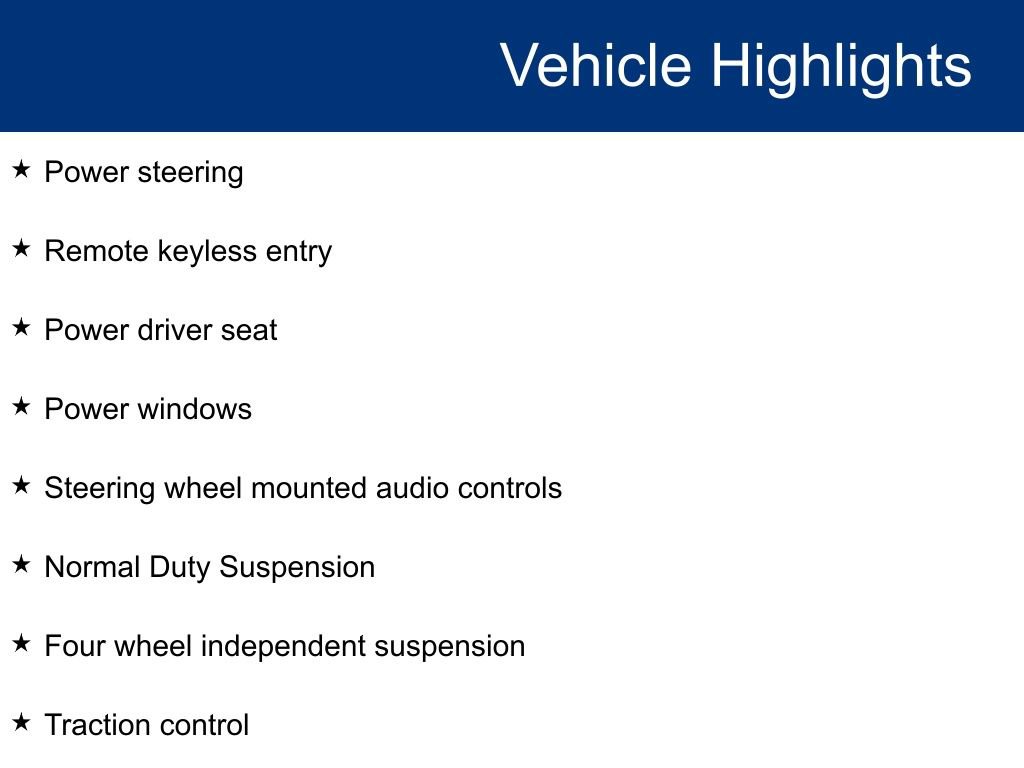 Vehicle Highlights

★ Power steering

★ Remote keyless entry

★ Power driver seat

★ Power windows

★ Steering wheel mounted audio controls

★ Normal Duty Suspension

★ Four wheel independent suspension

★ Traction control